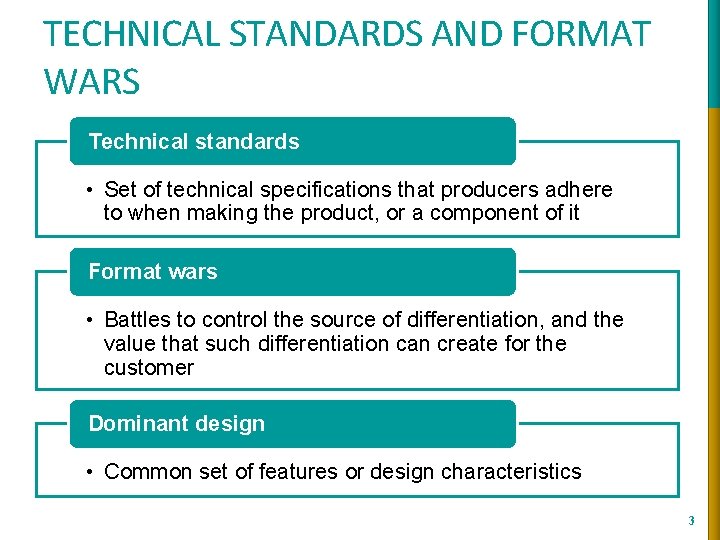 TECHNICAL STANDARDS AND FORMAT WARS

Technical standards

• Set of technical specifications that producers adhere to when making the product, or a component of it

Format wars

• Battles to control the source of differentiation, and the value that such differentiation can create for the customer

Dominant design

• Common set of features or design characteristics

3